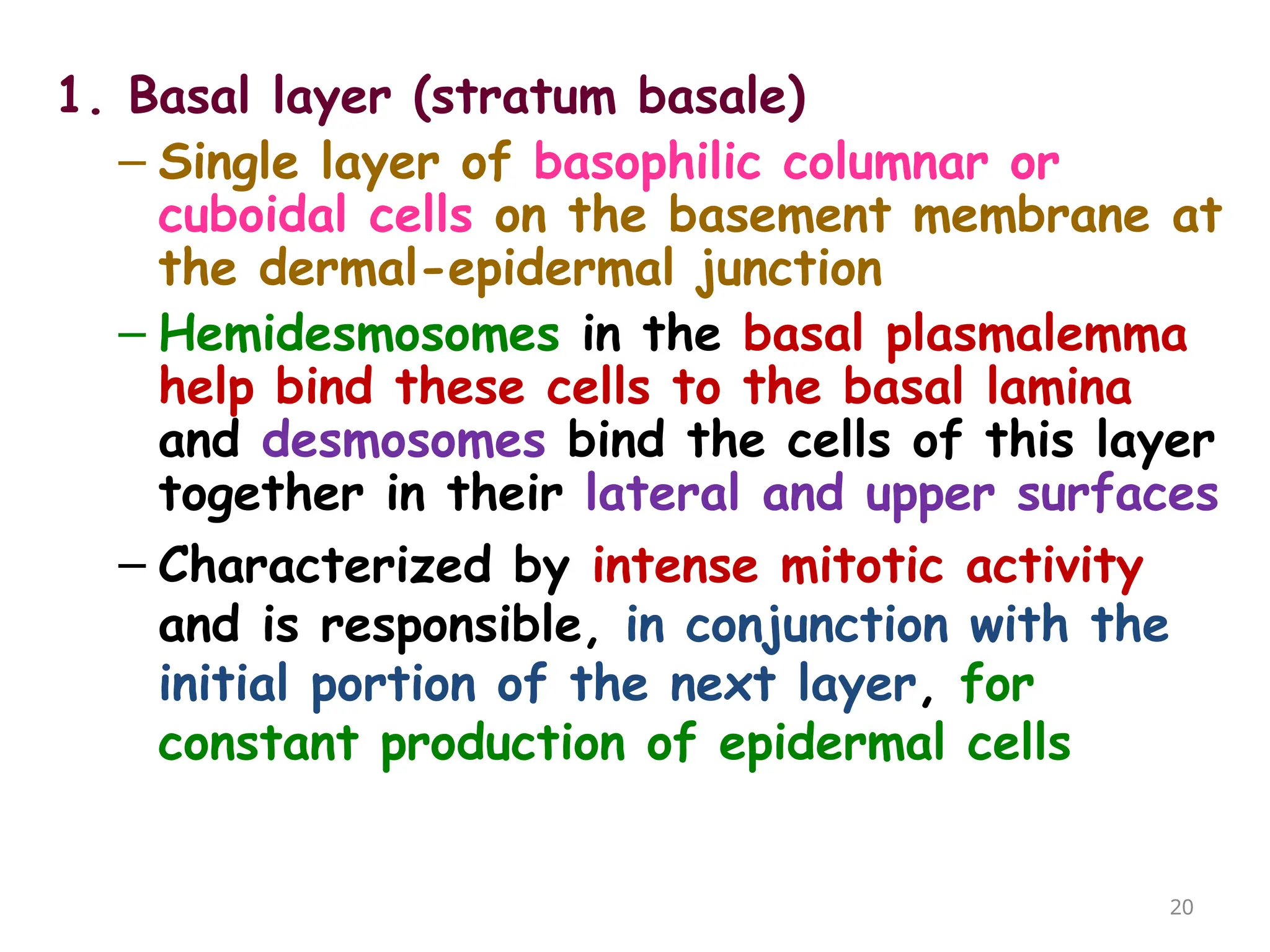 1. Basal layer (stratum basale)

– Single layer of basophilic columnar or cuboidal cells on the basement membrane at the dermal-epidermal junction

– Hemidesmosomes in the basal plasmalemma help bind these cells to the basal lamina and desmosomes bind the cells of this layer together in their lateral and upper surfaces

– Characterized by intense mitotic activity and is responsible, in conjunction with the initial portion of the next layer, for constant production of epidermal cells

20